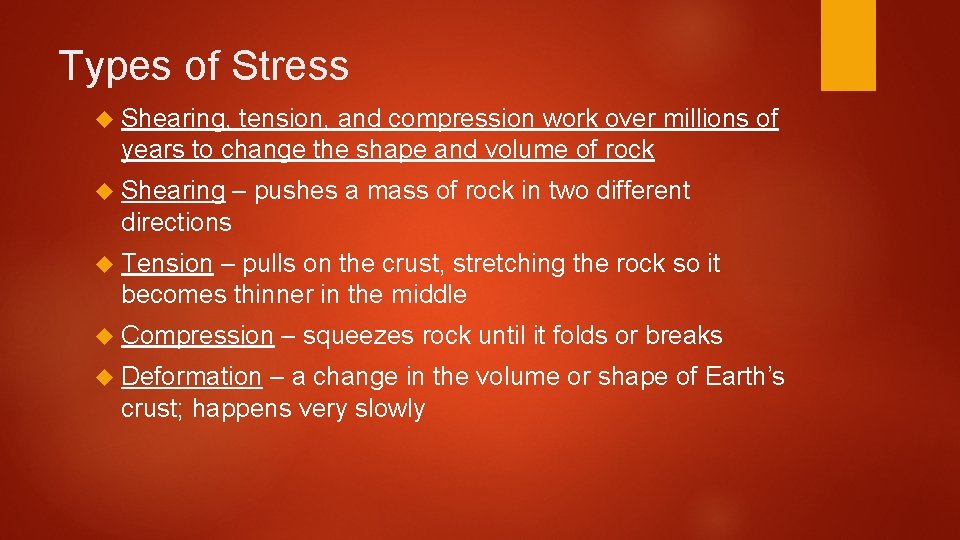 Types of Stress

Shearing, tension, and compression work over millions of years to change the shape and volume of rock

Shearing – pushes a mass of rock in two different directions

Tension – pulls on the crust, stretching the rock so it becomes thinner in the middle

Compression – squeezes rock until it folds or breaks

Deformation – a change in the volume or shape of Earth's crust; happens very slowly